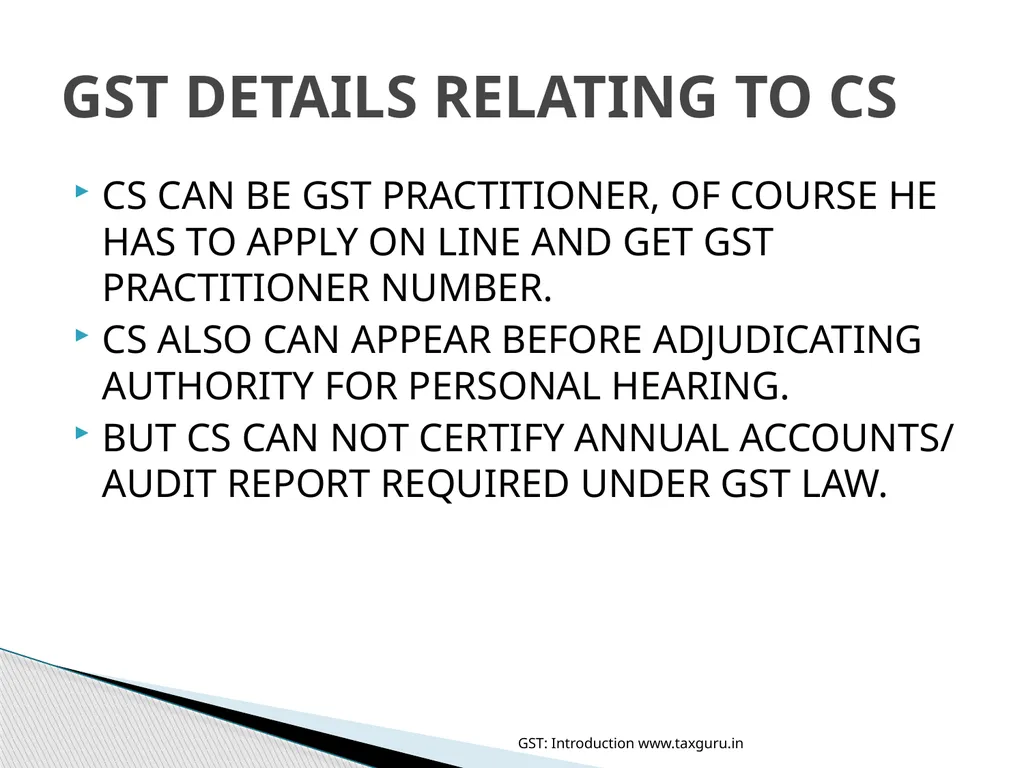 GST DETAILS RELATING TO CS

CS CAN BE GST PRACTITIONER, OF COURSE HE HAS TO APPLY ON LINE AND GET GST PRACTITIONER NUMBER.

CS ALSO CAN APPEAR BEFORE ADJUDICATING AUTHORITY FOR PERSONAL HEARING.

BUT CS CAN NOT CERTIFY ANNUAL ACCOUNTS/ AUDIT REPORT REQUIRED UNDER GST LAW.

GST: Introduction www.taxguru.in